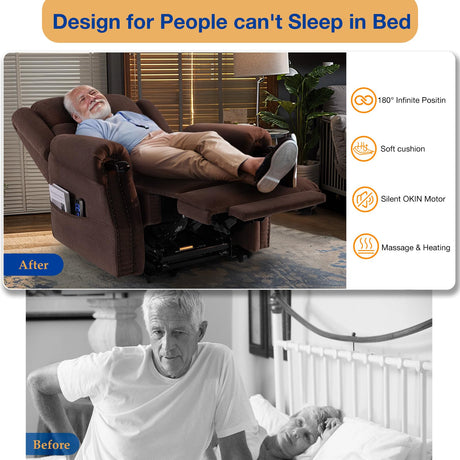 Design for People can't Sleep in Bed

180° Infinite Positin

Soft cushion

Silent OKIN Motor

Massage & Heating

After

Before